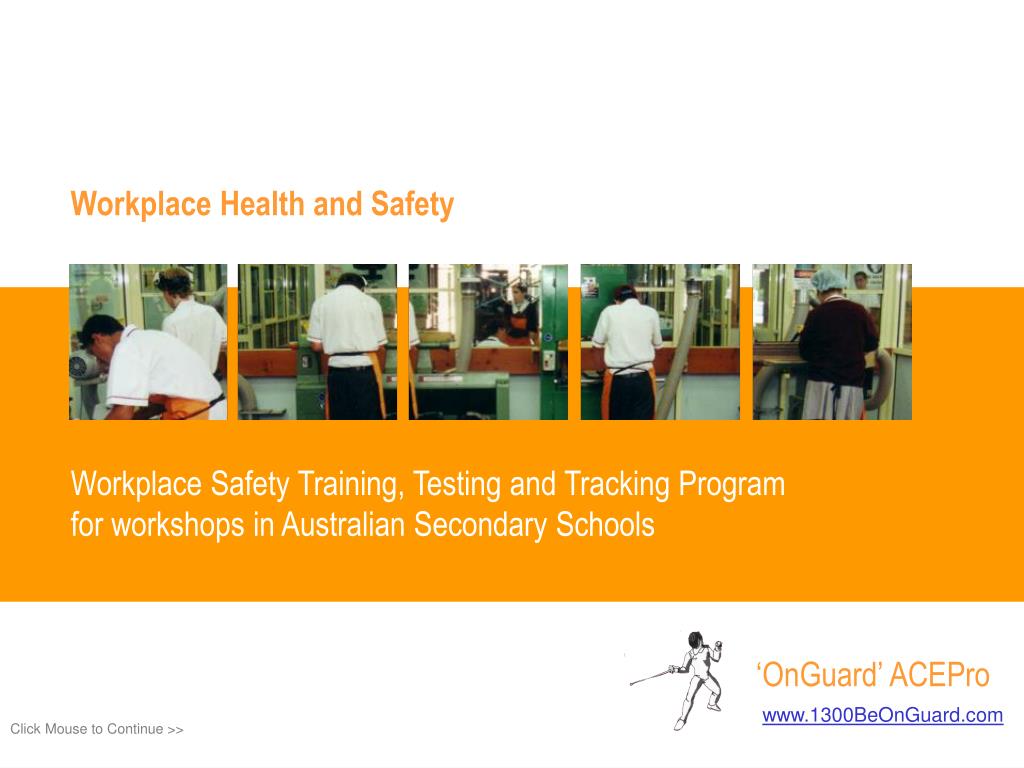 Workplace Health and Safety

Workplace Safety Training, Testing and Tracking Program for workshops in Australian Secondary Schools

‘OnGuard’ ACEPro

www.1300BeOnGuard.com

Click Mouse to Continue >>